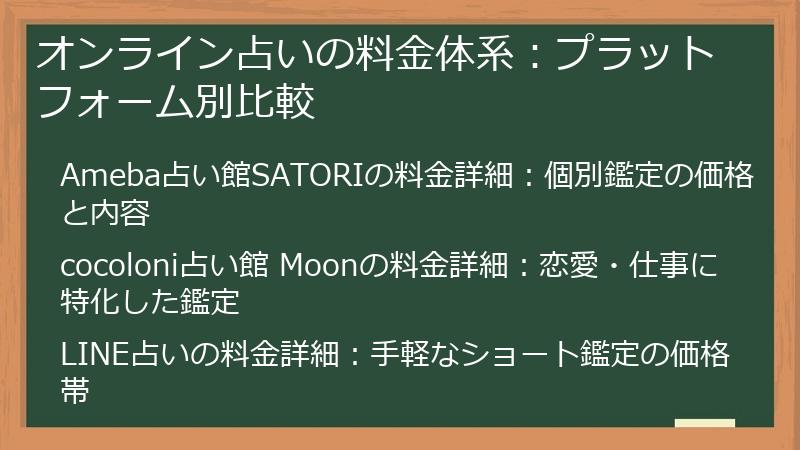 オンライン占いの料金体系：プラットフォーム別比較

Ameba占い館SATORIの料金詳細：個別鑑定の価格と内容

cocoloni占い館 Moonの料金詳細：恋愛・仕事に特化した鑑定

LINE占いの料金詳細：手軽なショート鑑定の価格帯